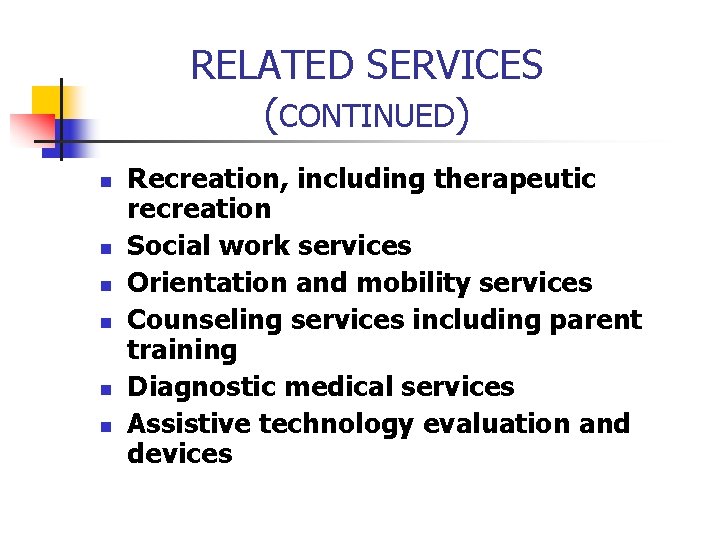 RELATED SERVICES (CONTINUED)

- Recreation, including therapeutic recreation
- Social work services
- Orientation and mobility services
- Counseling services including parent training
- Diagnostic medical services
- Assistive technology evaluation and devices